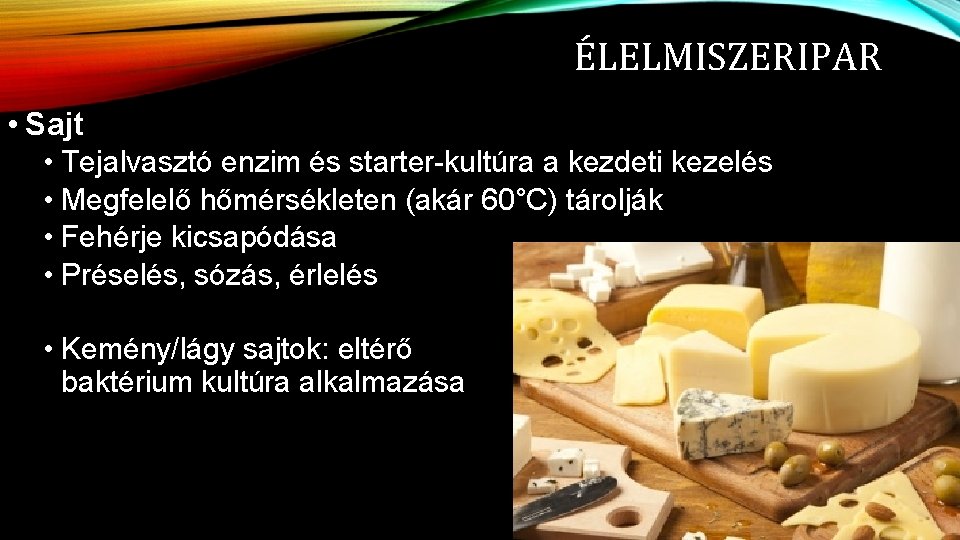 ÉLELMISZERIPAR

• Sajt
• Tejalvasztó enzim és starter-kultúra a kezdeti kezelés
• Megfelelő hőmérsékleten (akár 60°C) tárolják
• Fehérje kicsapódása
• Préselés, sózás, érlelés

• Kemény/lágy sajtok: eltérő baktérium kultúra alkalmazása